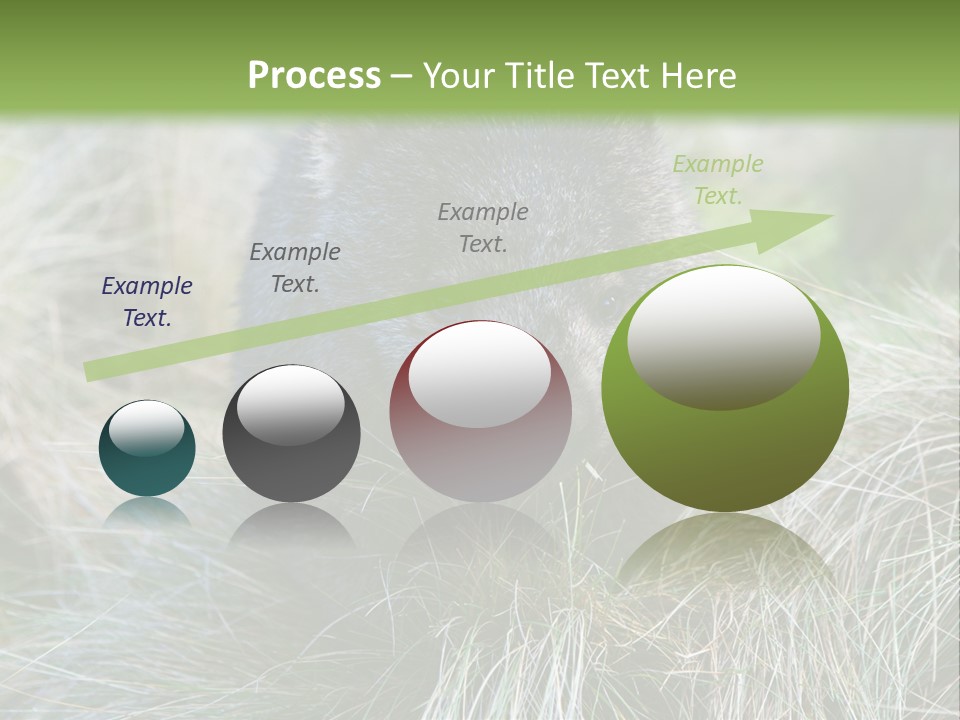 Process – Your Title Text Here

Example Text.

Example Text.

Example Text.

Example Text.